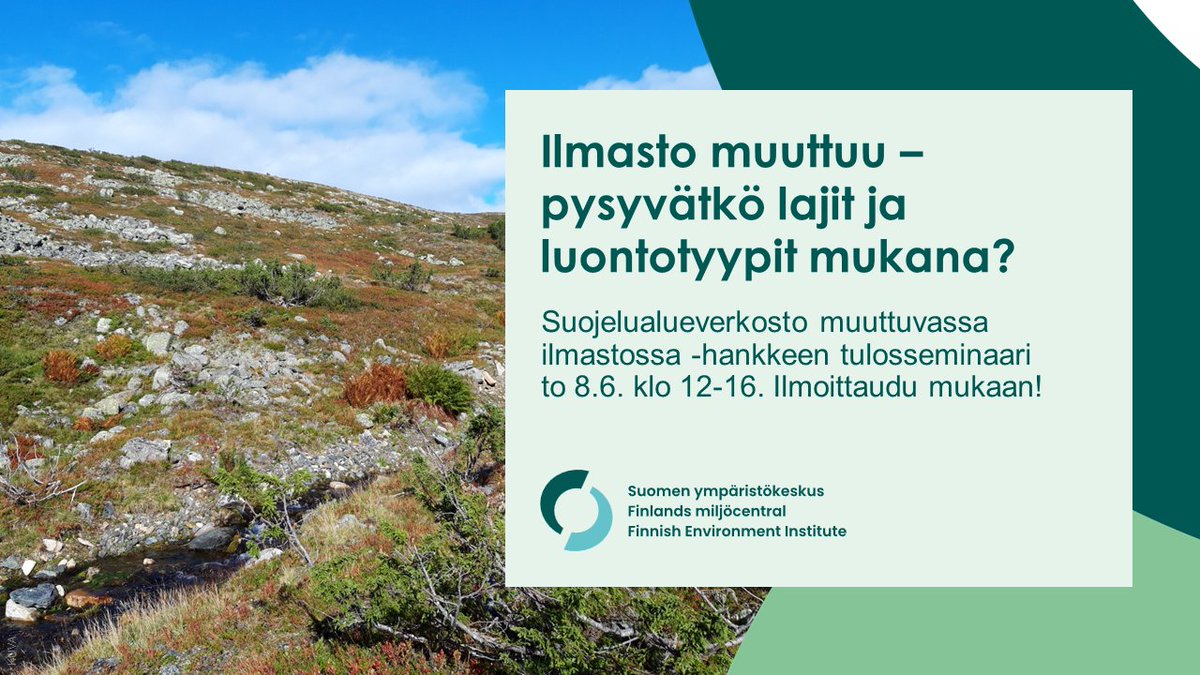 Ilmasto muuttuu – pysyvätkö lajit ja luontotyypit mukana?

Suojelualueverkosto muuttuvassa ilmastossa -hankkeen tulosseminaari to 8.6. klo 12-16. Ilmoittaudu mukaan!

Suomen ympäristökeskus
Finlands miljöcentral
Finnish Environment Institute